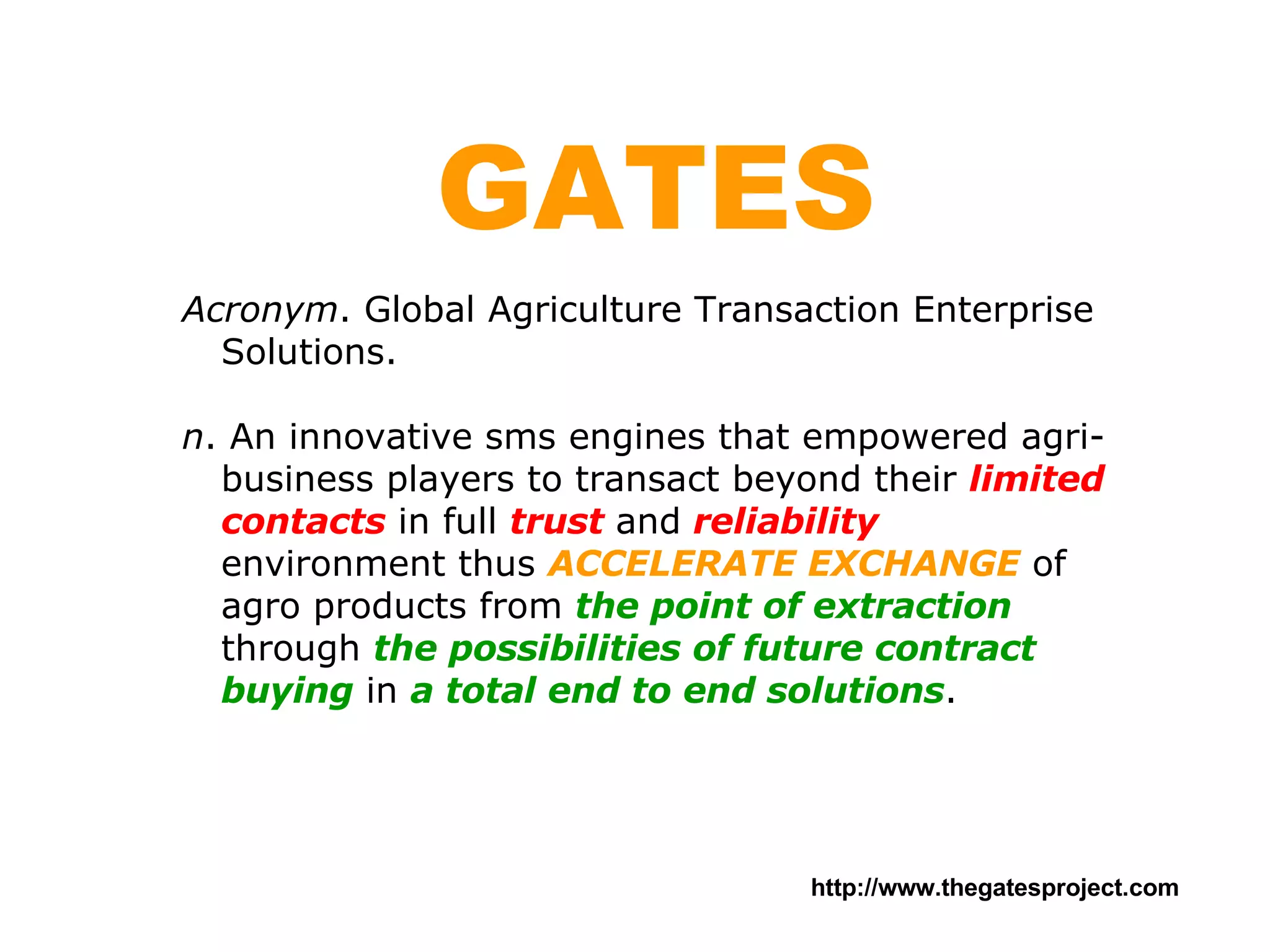 GATES

Acronym. Global Agriculture Transaction Enterprise Solutions.

n. An innovative sms engines that empowered agri-business players to transact beyond their limited contacts in full trust and reliability environment thus ACCELERATE EXCHANGE of agro products from the point of extraction through the possibilities of future contract buying in a total end to end solutions.

http://www.thegatesproject.com